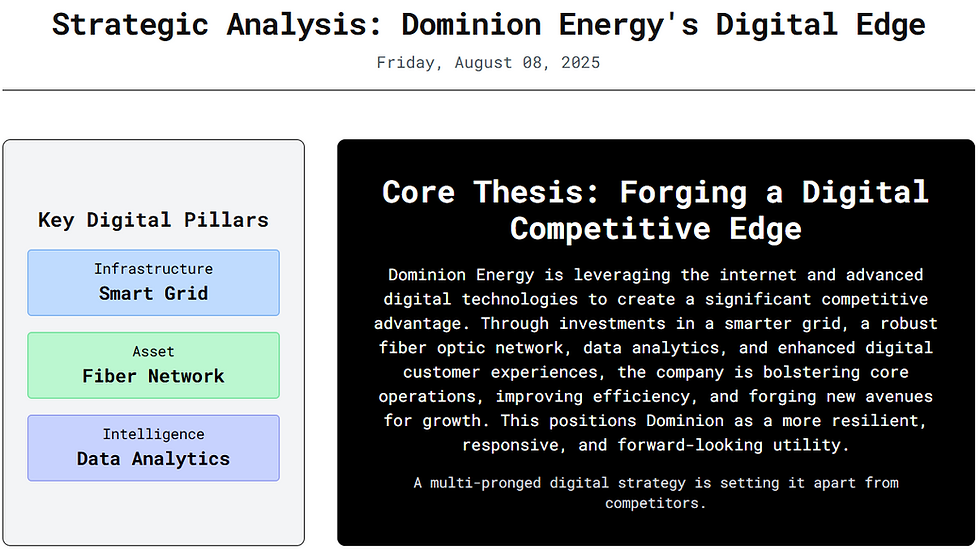 Strategic Analysis: Dominion Energy's Digital Edge

Friday, August 08, 2025

Key Digital Pillars

Infrastructure
Smart Grid

Asset
Fiber Network

Intelligence
Data Analytics

Core Thesis: Forging a Digital Competitive Edge

Dominion Energy is leveraging the internet and advanced digital technologies to create a significant competitive advantage. Through investments in a smarter grid, a robust fiber optic network, data analytics, and enhanced digital customer experiences, the company is bolstering core operations, improving efficiency, and forging new avenues for growth. This positions Dominion as a more resilient, responsive, and forward-looking utility.

A multi-pronged digital strategy is setting it apart from competitors.